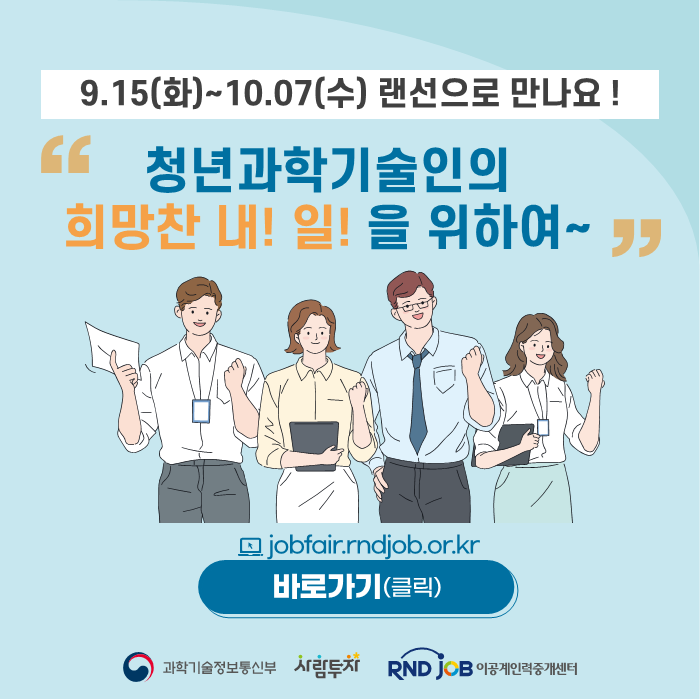 9.15(화)~10.07(수) 랜선으로 만나요 !

“ 청년과학기술인의 희망찬 내! 일! 을 위하여~ ”

jobfair.rndjob.or.kr

바로가기(클릭)

과학기술정보통신부 사람투자 RND JOB 이공계인력중개센터